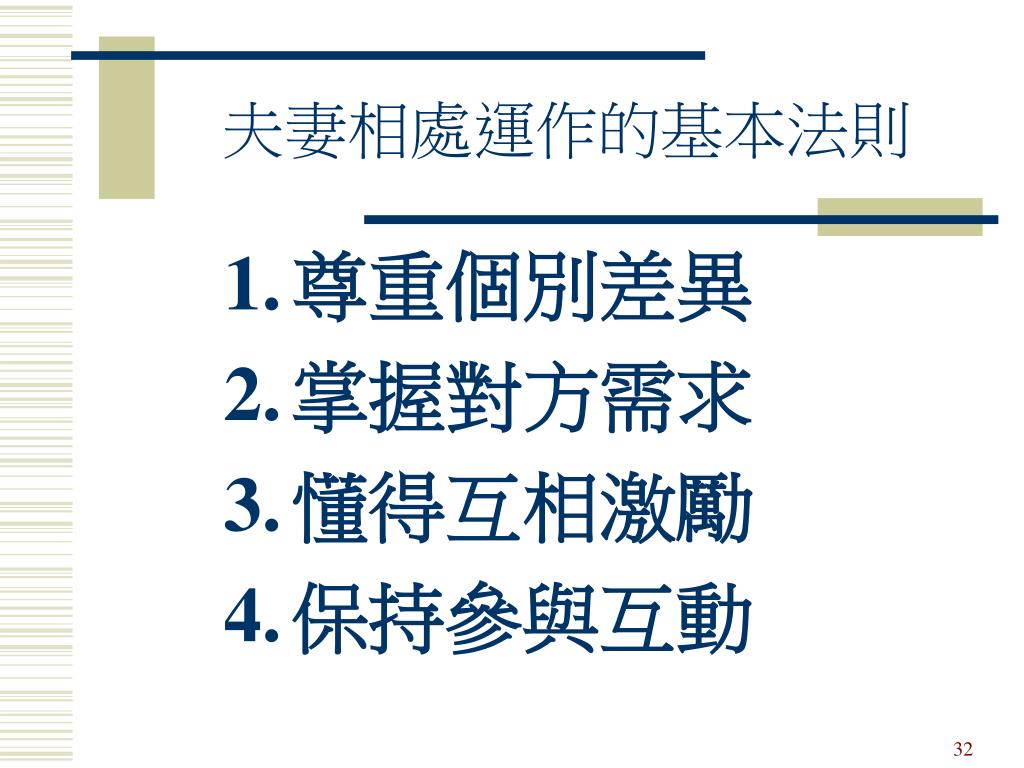 夫妻相處運作的基本法則

1. 尊重個別差異
2. 掌握對方需求
3. 懂得互相激勵
4. 保持參與互動

32